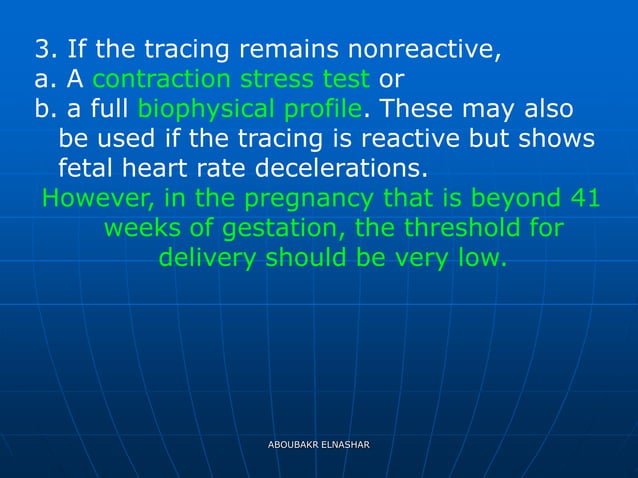 3. If the tracing remains nonreactive,
a. A contraction stress test or
b. a full biophysical profile. These may also be used if the tracing is reactive but shows fetal heart rate decelerations.

However, in the pregnancy that is beyond 41 weeks of gestation, the threshold for delivery should be very low.

ABOUBAKR ELNASHAR